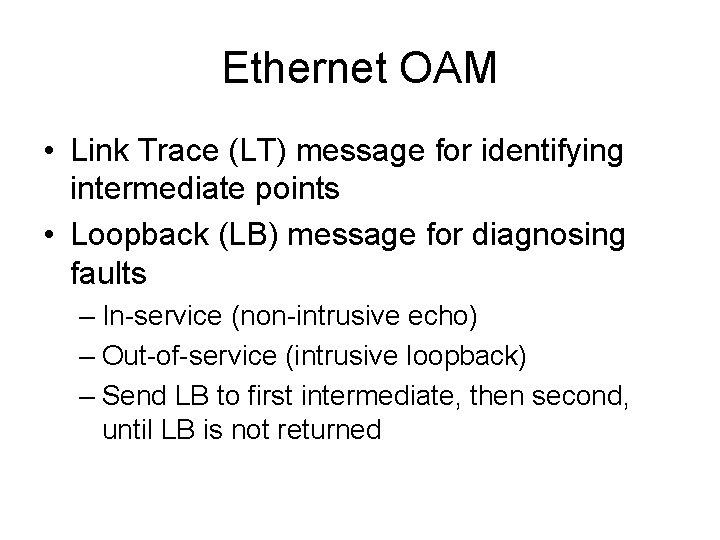 Ethernet OAM

• Link Trace (LT) message for identifying intermediate points
• Loopback (LB) message for diagnosing faults
– In-service (non-intrusive echo)
– Out-of-service (intrusive loopback)
– Send LB to first intermediate, then second, until LB is not returned